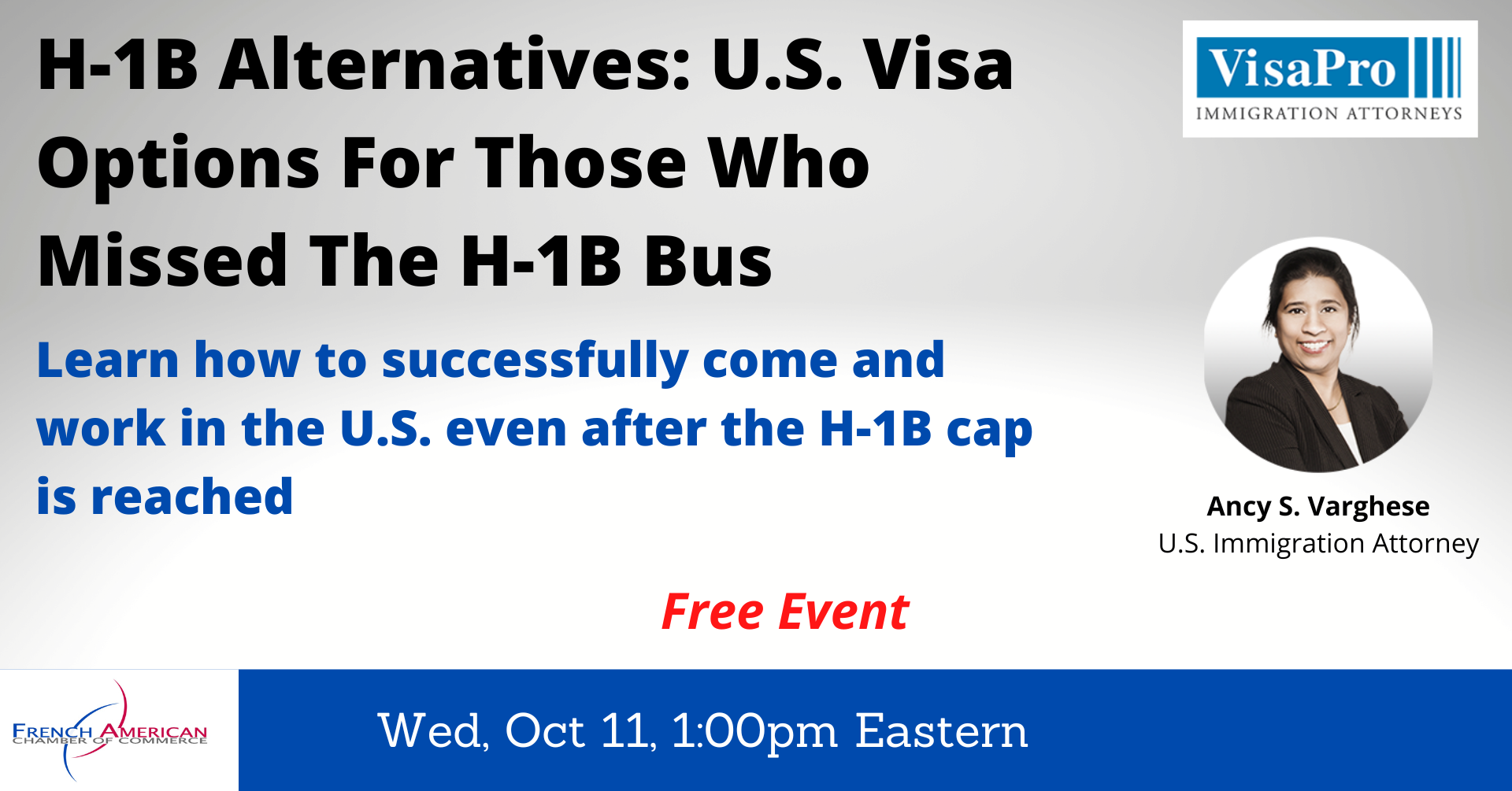 H-1B Alternatives: U.S. Visa Options For Those Who Missed The H-1B Bus

VisaPro
IMMIGRATION ATTORNEYS

Learn how to successfully come and work in the U.S. even after the H-1B cap is reached

Ancy S. Varghese
U.S. Immigration Attorney

Free Event

FRENCH AMERICAN
CHAMBER OF COMMERCE

Wed, Oct 11, 1:00pm Eastern